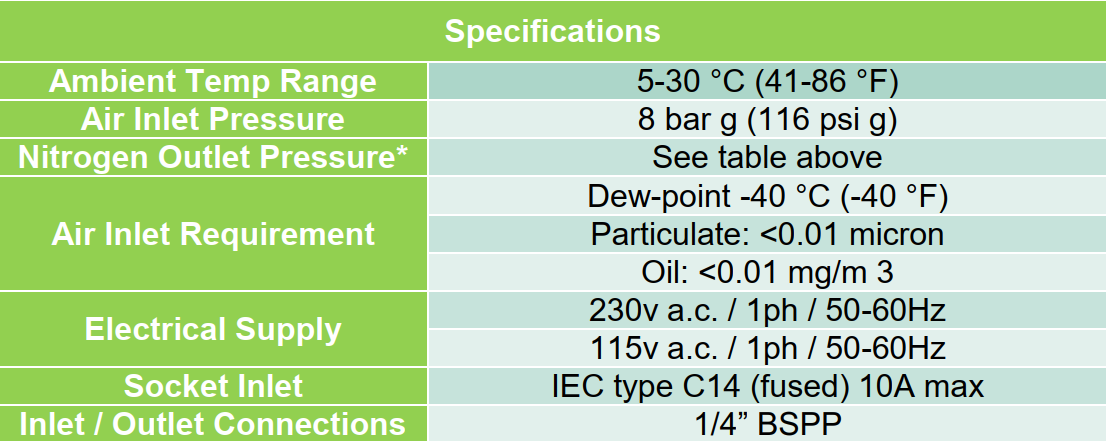 | Specifications | |
|---|---|
| Ambient Temp Range | 5-30 °C (41-86 °F) |
| Air Inlet Pressure | 8 bar g (116 psi g) |
| Nitrogen Outlet Pressure* | See table above |
| Air Inlet Requirement | Dew-point -40 °C (-40 °F) |
| | Particulate: <0.01 micron |
| | Oil: <0.01 mg/m 3 |
| Electrical Supply | 230v a.c. / 1ph / 50-60Hz |
| | 115v a.c. / 1ph / 50-60Hz |
| Socket Inlet | IEC type C14 (fused) 10A max |
| Inlet / Outlet Connections | 1/4” BSPP |